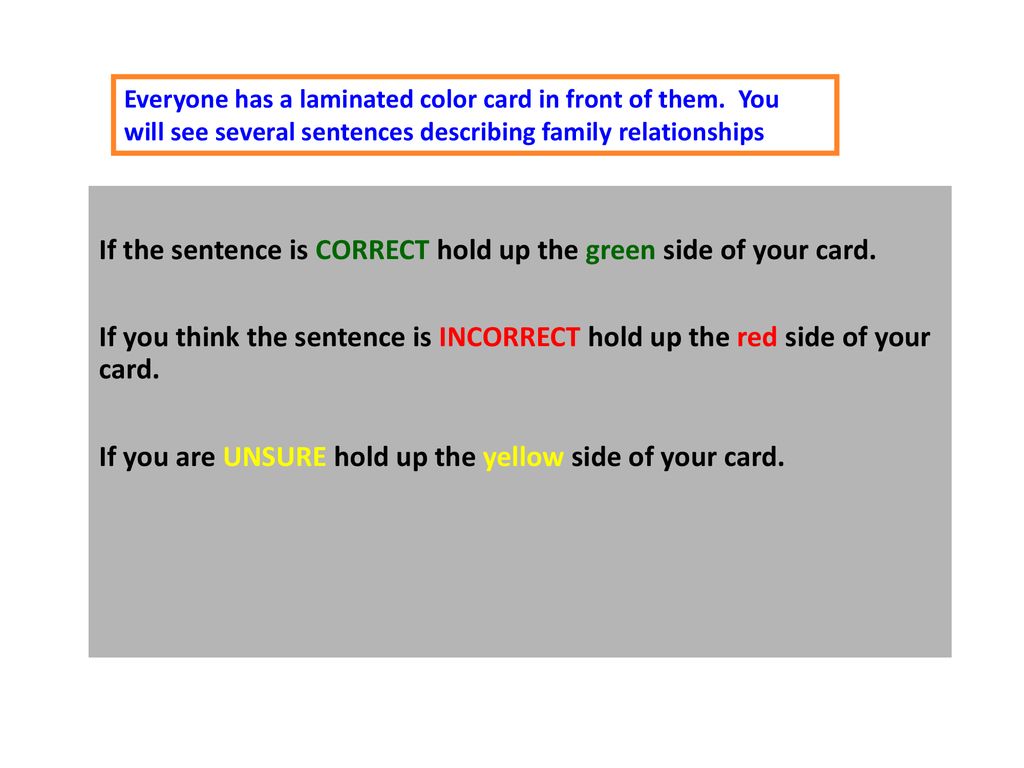 Everyone has a laminated color card in front of them.  You will see several sentences describing family relationships

If the sentence is CORRECT hold up the green side of your card.

If you think the sentence is INCORRECT hold up the red side of your card.

If you are UNSURE hold up the yellow side of your card.